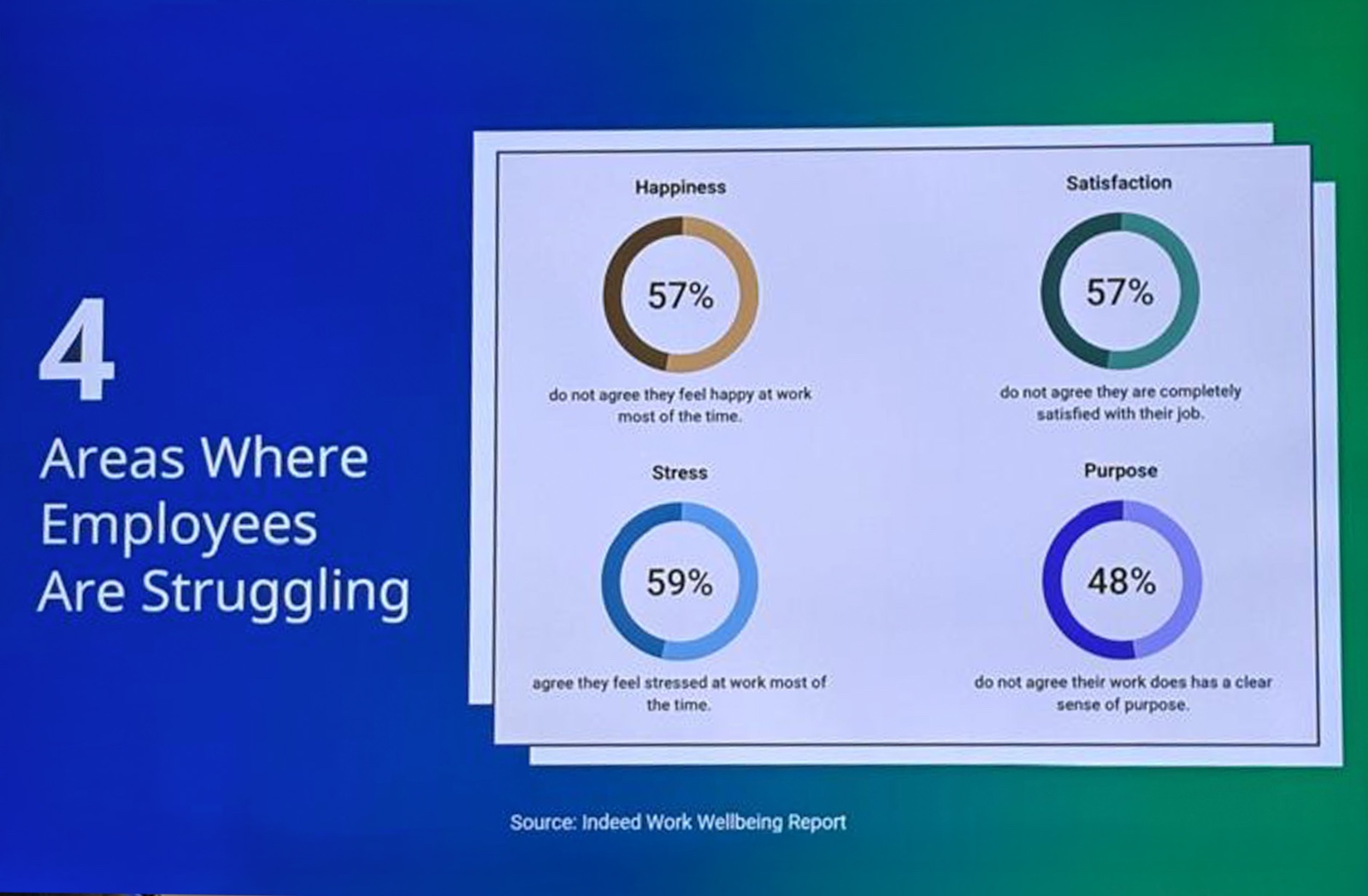 4

Areas Where Employees Are Struggling

Happiness

57%

do not agree they feel happy at work most of the time.

Satisfaction

57%

do not agree they are completely satisfied with their job.

Stress

59%

agree they feel stressed at work most of the time.

Purpose

48%

do not agree their work does has a clear sense of purpose.

Source: Indeed Work Wellbeing Report